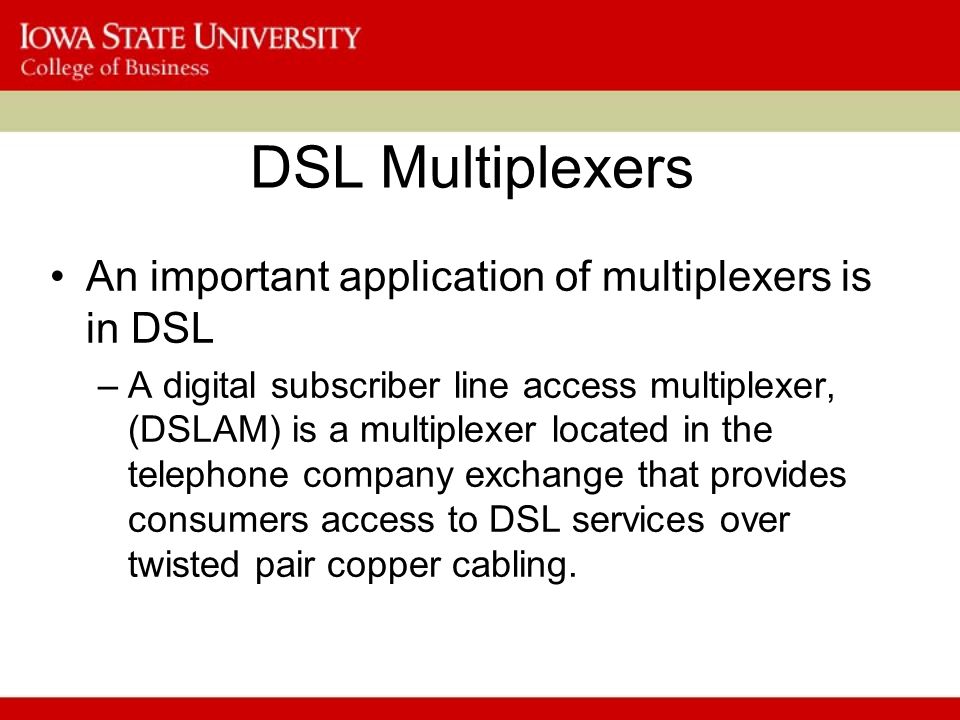 IOWA STATE UNIVERSITY
College of Business

DSL Multiplexers

• An important application of multiplexers is in DSL
– A digital subscriber line access multiplexer, (DSLAM) is a multiplexer located in the telephone company exchange that provides consumers access to DSL services over twisted pair copper cabling.